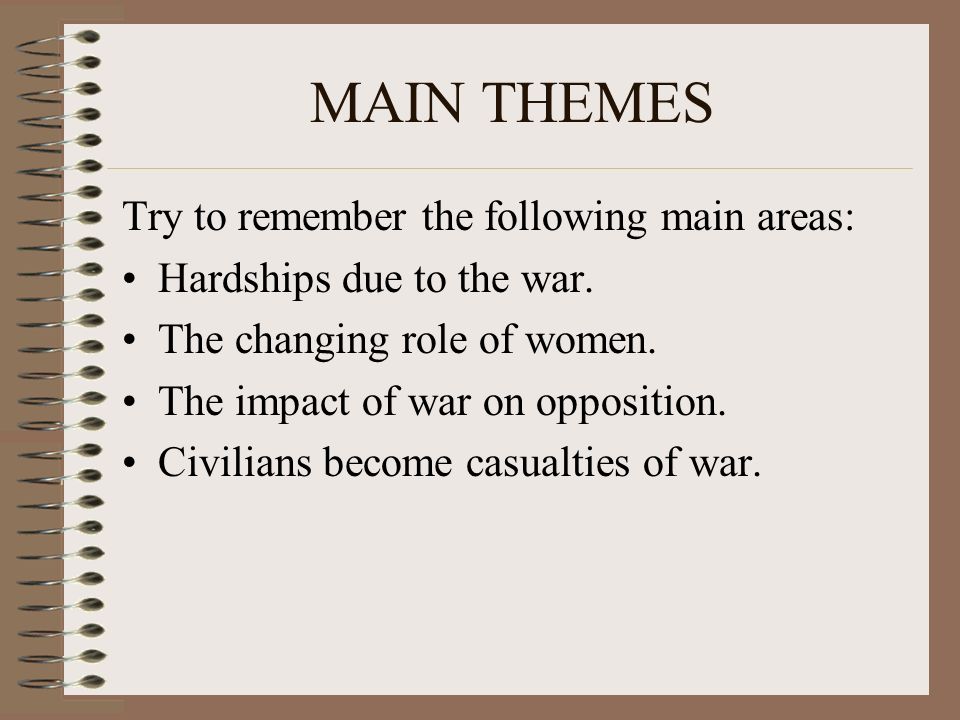 MAIN THEMES

Try to remember the following main areas:

• Hardships due to the war.
• The changing role of women.
• The impact of war on opposition.
• Civilians become casualties of war.